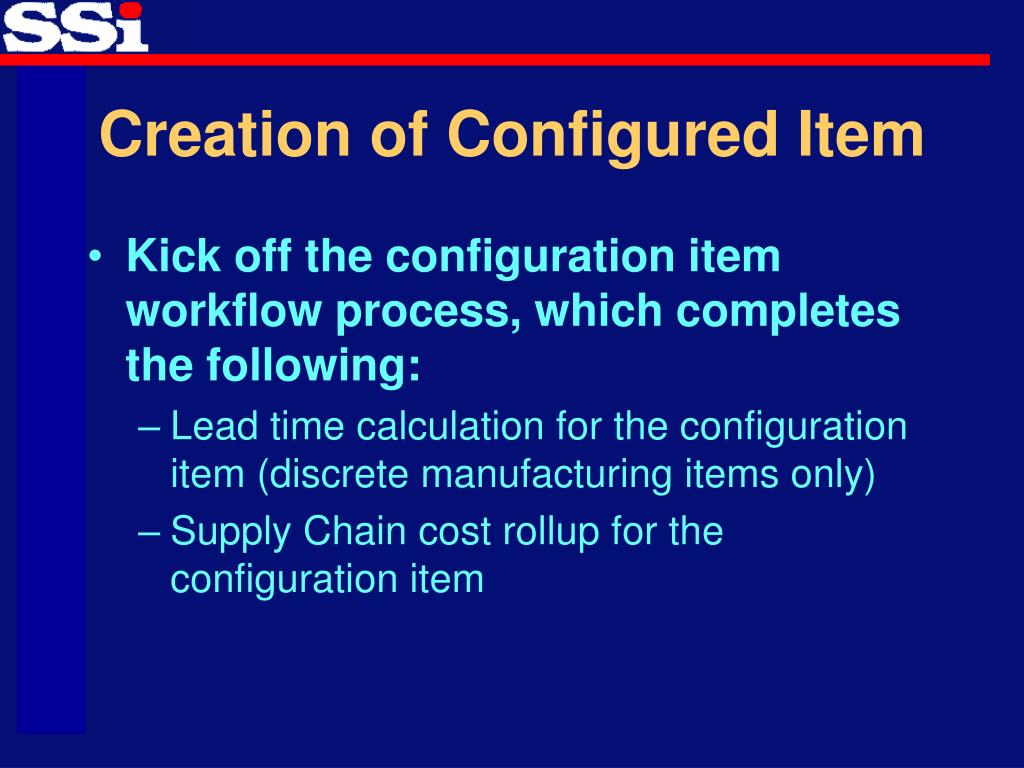 SSi

Creation of Configured Item

• Kick off the configuration item workflow process, which completes the following:
– Lead time calculation for the configuration item (discrete manufacturing items only)
– Supply Chain cost rollup for the configuration item